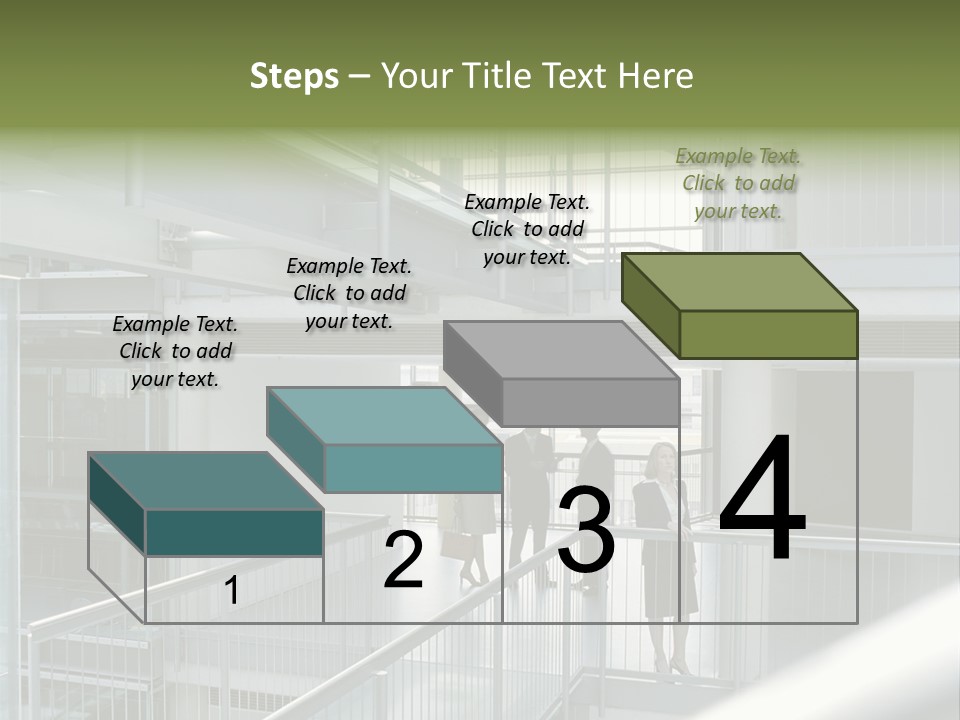 Steps – Your Title Text Here

Example Text. Click to add your text.

Example Text. Click to add your text.

Example Text. Click to add your text.

Example Text. Click to add your text.

1

2

3

4